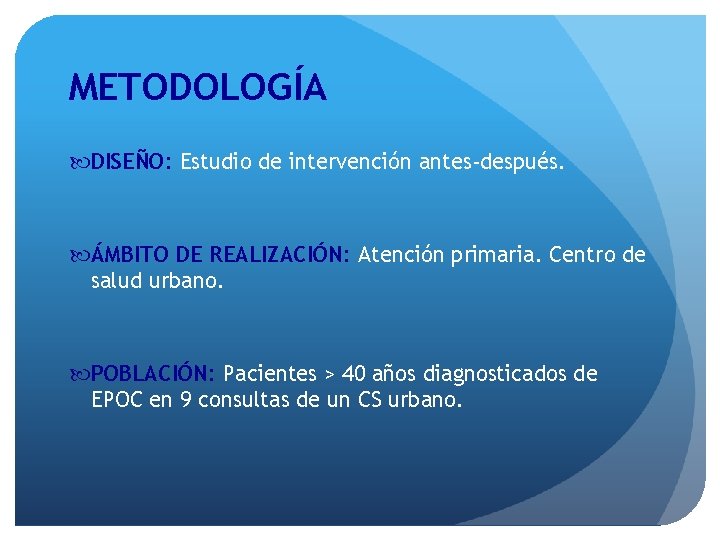 METODOLOGÍA

DISEÑO: Estudio de intervención antes-después.

ÁMBITO DE REALIZACIÓN: Atención primaria. Centro de salud urbano.

POBLACIÓN: Pacientes > 40 años diagnosticados de EPOC en 9 consultas de un CS urbano.